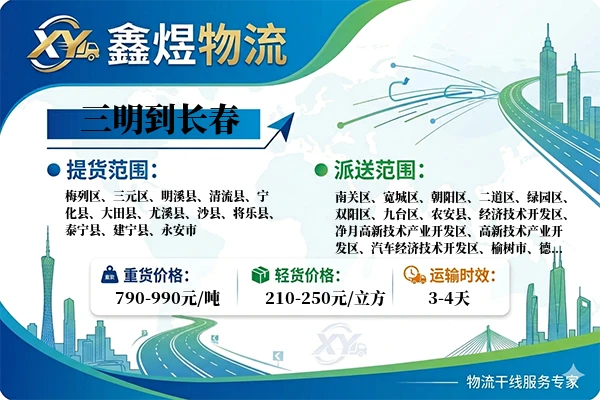 XY 鑫煜物流

三明到长春

提货范围:

梅列区、三元区、明溪县、清流县、宁化县、大田县、尤溪县、沙县、将乐县、泰宁县、建宁县、永安市

派送范围:

南关区、宽城区、朝阳区、二道区、绿园区、双阳区、九台区、农安县、经济技术开发区、净月高新技术产业开发区、高新技术产业开发区、汽车经济技术开发区、榆树市、德...

重货价格:
790-990元/吨

轻货价格:
210-250元/立方

运输时效:
3-4天

XY

物流干线服务专家